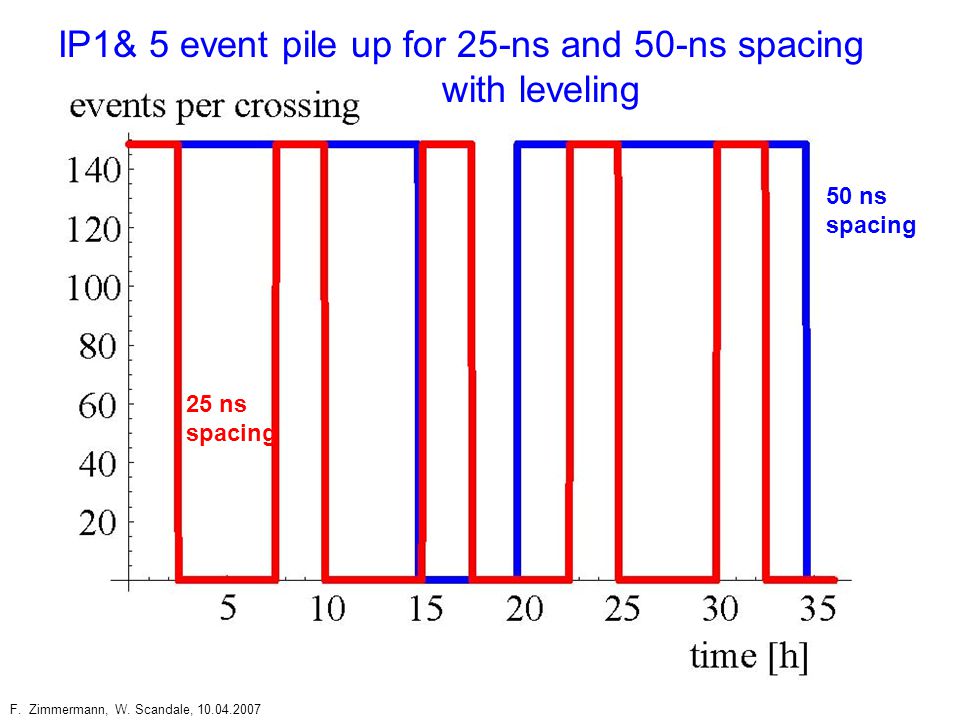 IP1& 5 event pile up for 25-ns and 50-ns spacing with leveling

events per crossing

140
120
100
80
60
40
20

50 ns spacing

25 ns spacing

5 10 15 20 25 30 35

time [h]

F. Zimmermann, W. Scandale, 10.04.2007